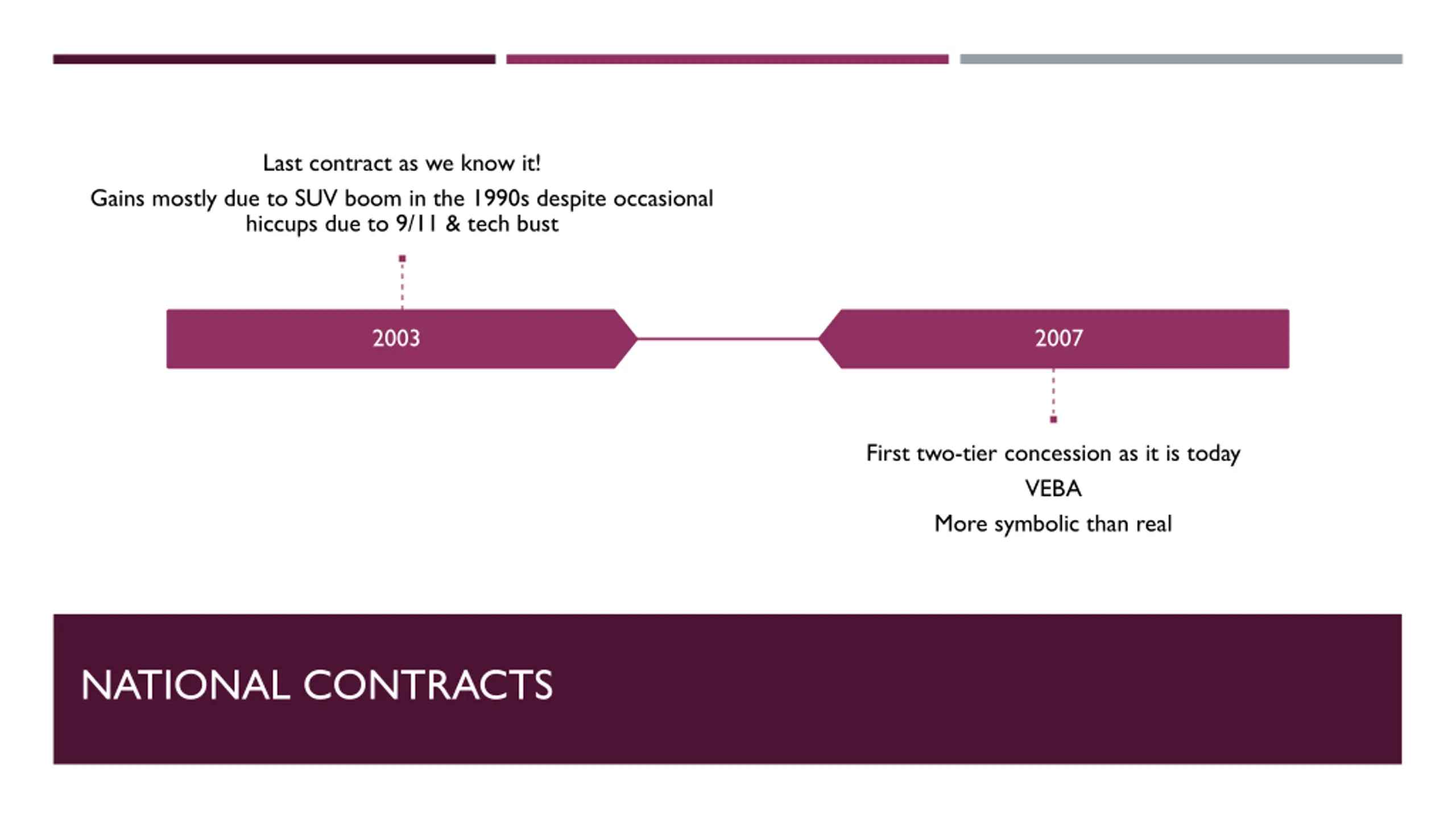 Last contract as we know it!

Gains mostly due to SUV boom in the 1990s despite occasional hiccups due to 9/11 & tech bust

2003

2007

First two-tier concession as it is today

VEBA

More symbolic than real

NATIONAL CONTRACTS